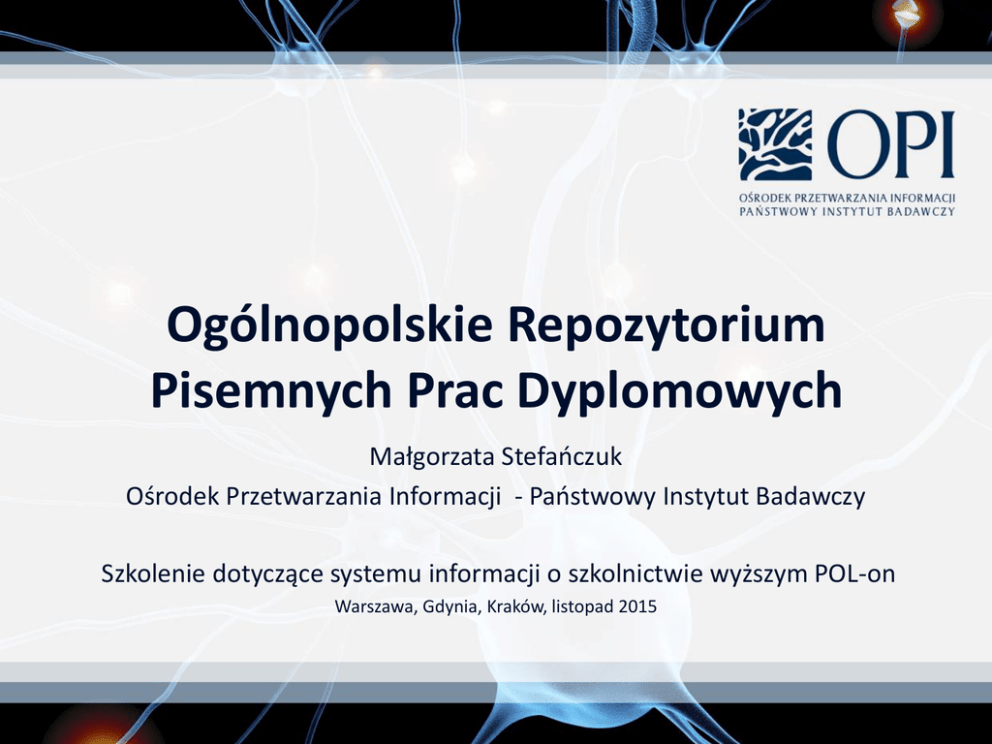 OPI
OŚRODEK PRZETWARZANIA INFORMACJI
PAŃSTWOWY INSTYTUT BADAWCZY

Ogólnopolskie Repozytorium Pisemnych Prac Dyplomowych

Małgorzata Stefańczuk
Ośrodek Przetwarzania Informacji - Państwowy Instytut Badawczy

Szkolenie dotyczące systemu informacji o szkolnictwie wyższym POL-on
Warszawa, Gdynia, Kraków, listopad 2015